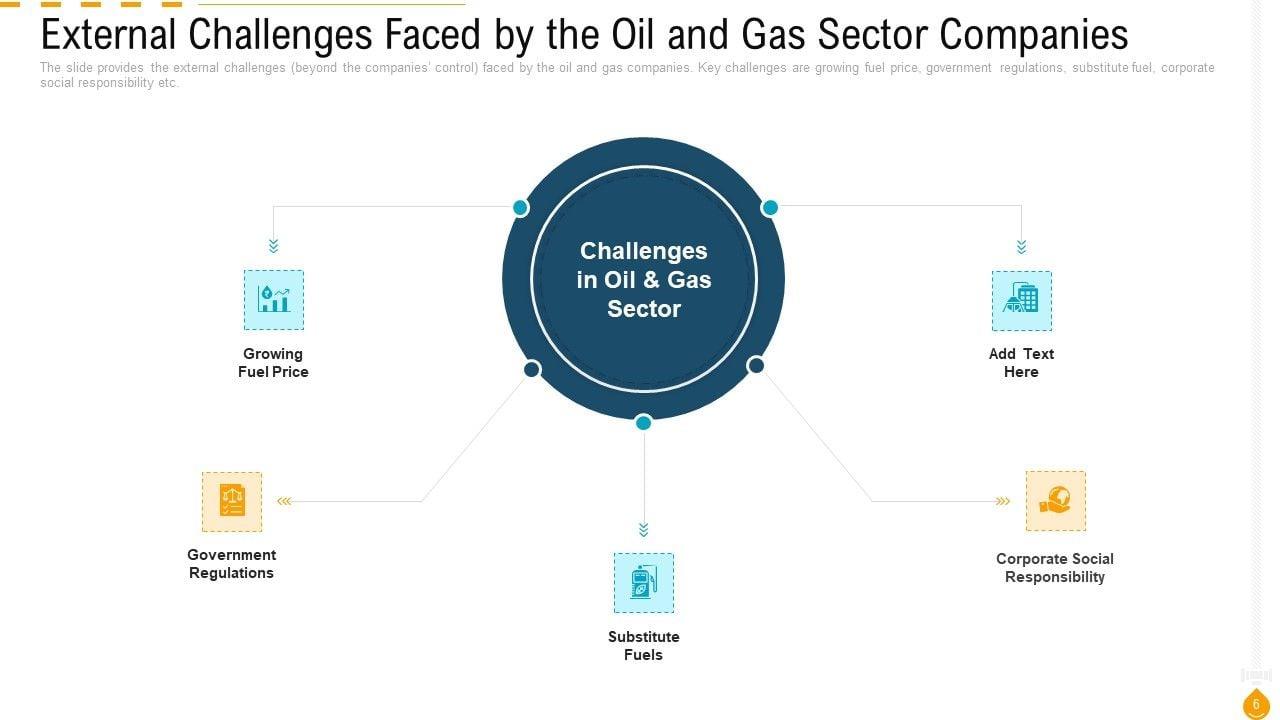 External Challenges Faced by the Oil and Gas Sector Companies

The slide provides the external challenges (beyond the companies' control) faced by the oil and gas companies. Key challenges are growing fuel price, government regulations, substitute fuel, corporate social responsibility etc.

Challenges in Oil & Gas Sector

Growing Fuel Price

Add Text Here

Government Regulations

Substitute Fuels

Corporate Social Responsibility

6